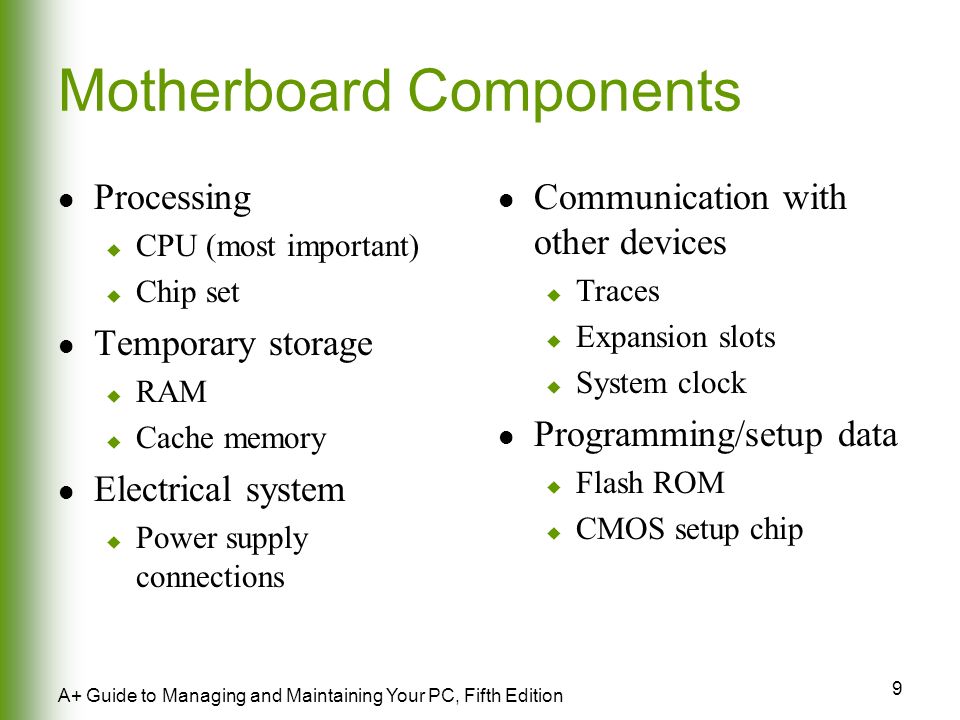 Motherboard Components

- Processing
  - CPU (most important)
  - Chip set
- Temporary storage
  - RAM
  - Cache memory
- Electrical system
  - Power supply connections

- Communication with other devices
  - Traces
  - Expansion slots
  - System clock
- Programming/setup data
  - Flash ROM
  - CMOS setup chip

A+ Guide to Managing and Maintaining Your PC, Fifth Edition

9